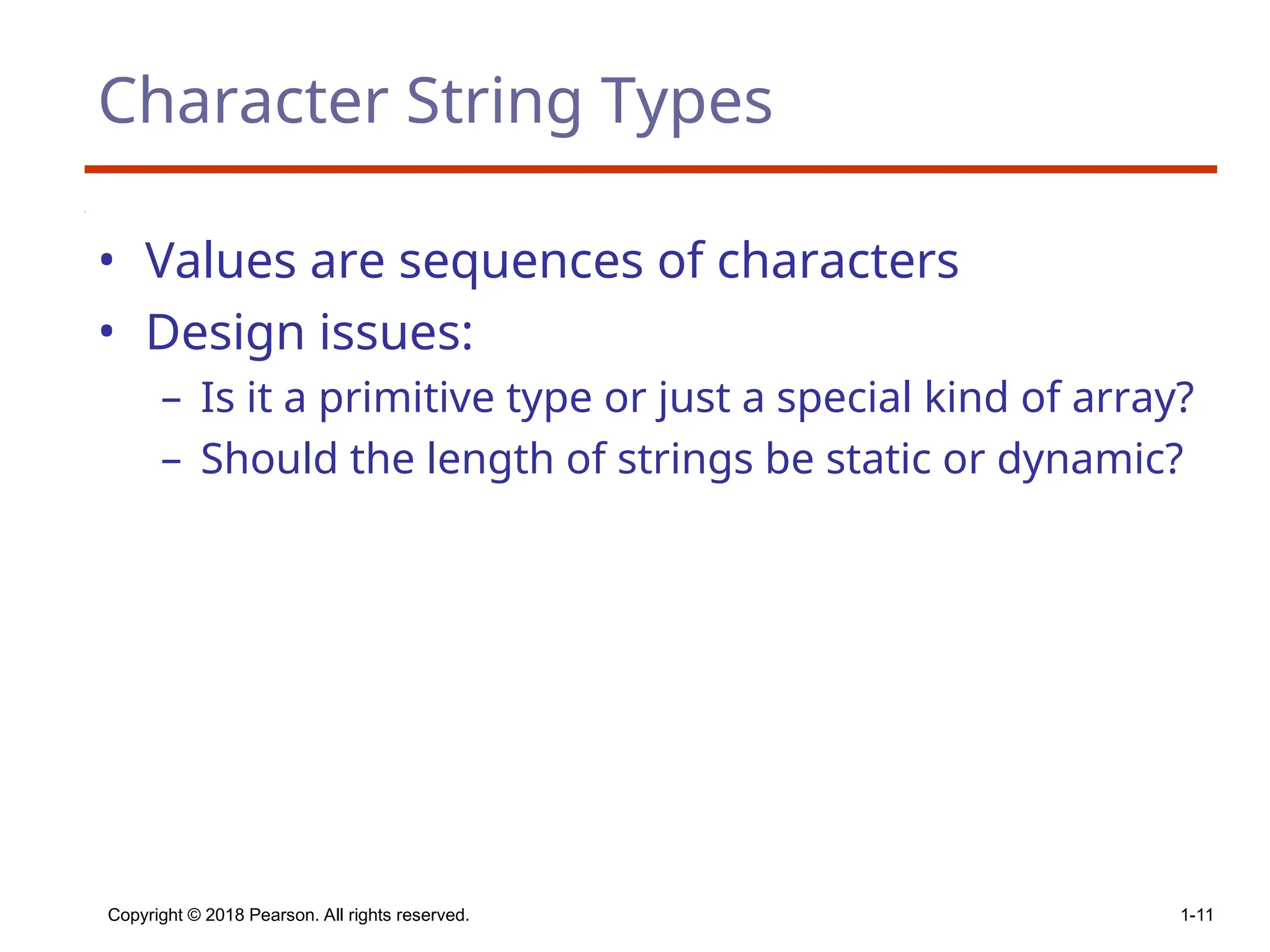 Character String Types

• Values are sequences of characters
• Design issues:
  – Is it a primitive type or just a special kind of array?
  – Should the length of strings be static or dynamic?

Copyright © 2018 Pearson. All rights reserved.

1-11